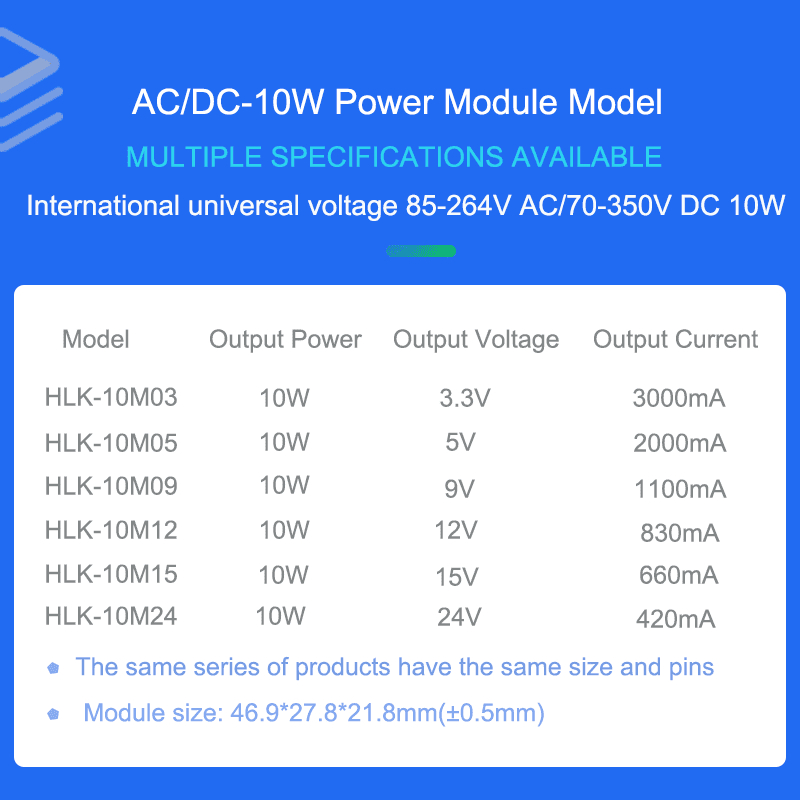 AC/DC-10W Power Module Model

MULTIPLE SPECIFICATIONS AVAILABLE

International universal voltage 85-264V AC/70-350V DC 10W

| Model | Output Power | Output Voltage | Output Current |
|---|---|---|---|
| HLK-10M03 | 10W | 3.3V | 3000mA |
| HLK-10M05 | 10W | 5V | 2000mA |
| HLK-10M09 | 10W | 9V | 1100mA |
| HLK-10M12 | 10W | 12V | 830mA |
| HLK-10M15 | 10W | 15V | 660mA |
| HLK-10M24 | 10W | 24V | 420mA |

The same series of products have the same size and pins

Module size: 46.9*27.8*21.8mm(±0.5mm)